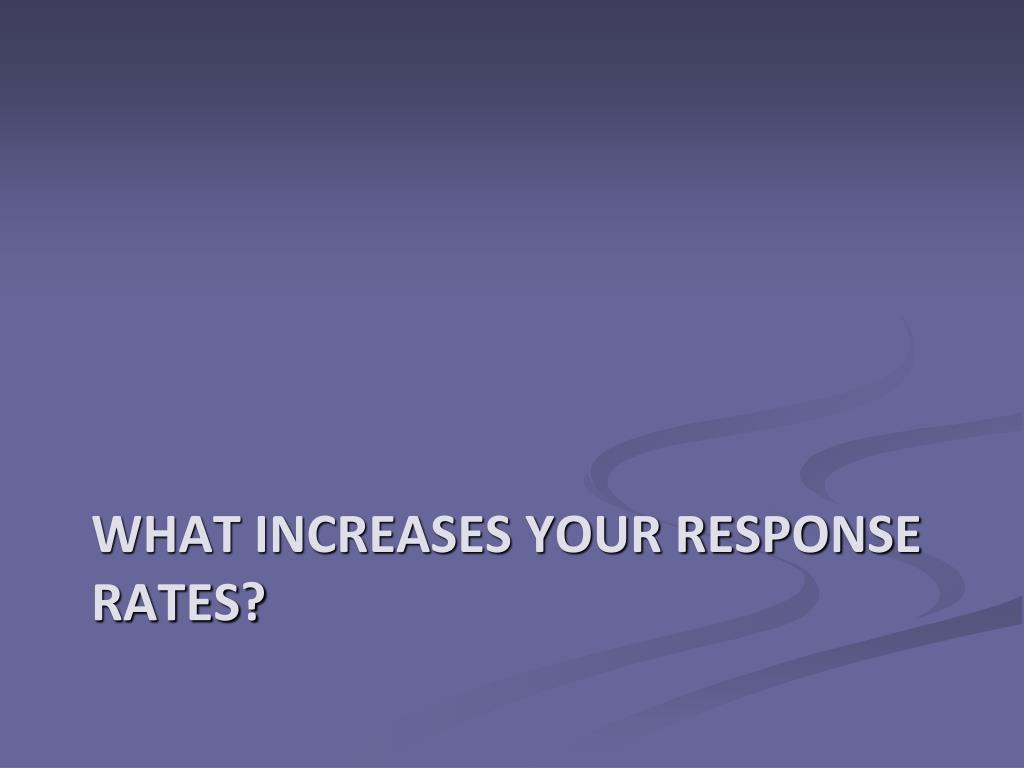 WHAT INCREASES YOUR RESPONSE RATES?